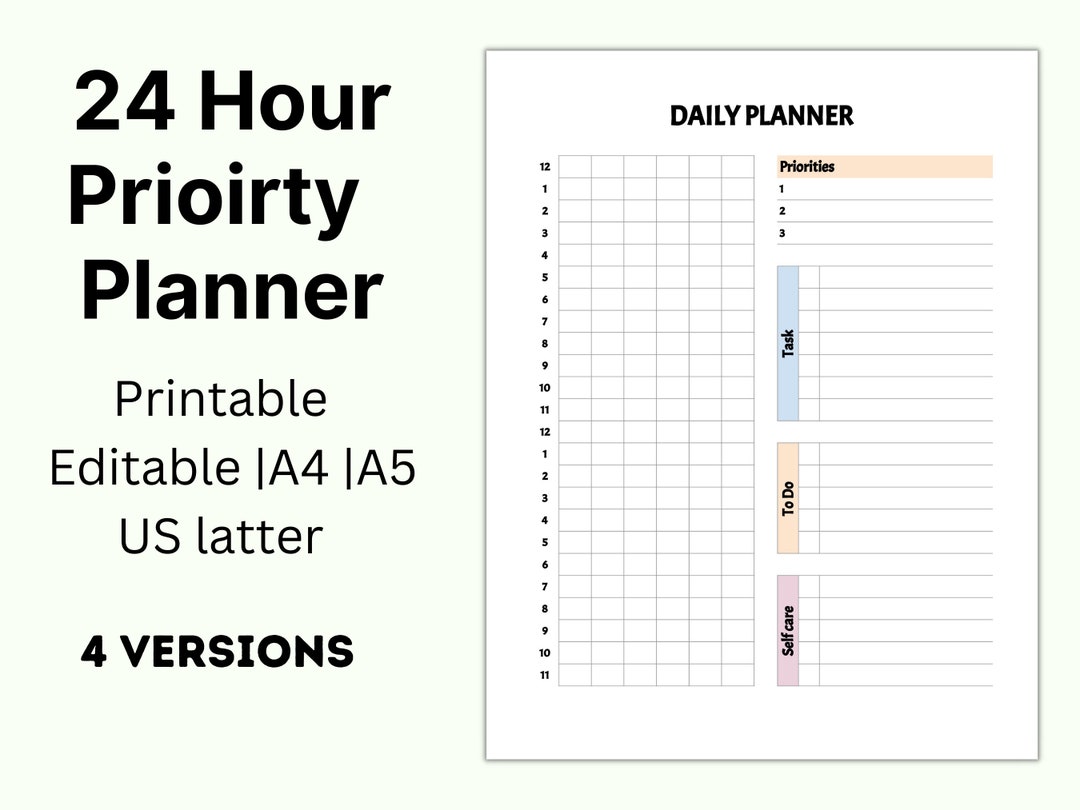 24 Hour Prioirty Planner

Printable
Editable |A4 |A5
US latter

4 VERSIONS

DAILY PLANNER

12
1
2
3
4
5
6
7
8
9
10
11
12
1
2
3
4
5
6
7
8
9
10
11

Priorities
1
2
3

Task

To Do

Self care